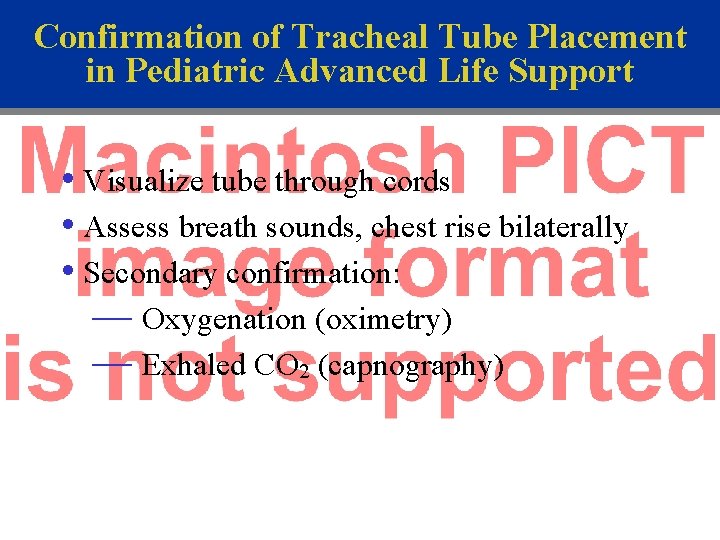 Confirmation of Tracheal Tube Placement in Pediatric Advanced Life Support

Macintosh PICT image format is not supported

• Visualize tube through cords
• Assess breath sounds, chest rise bilaterally
• Secondary confirmation:
— Oxygenation (oximetry)
— Exhaled $CO_2$ (capnography)